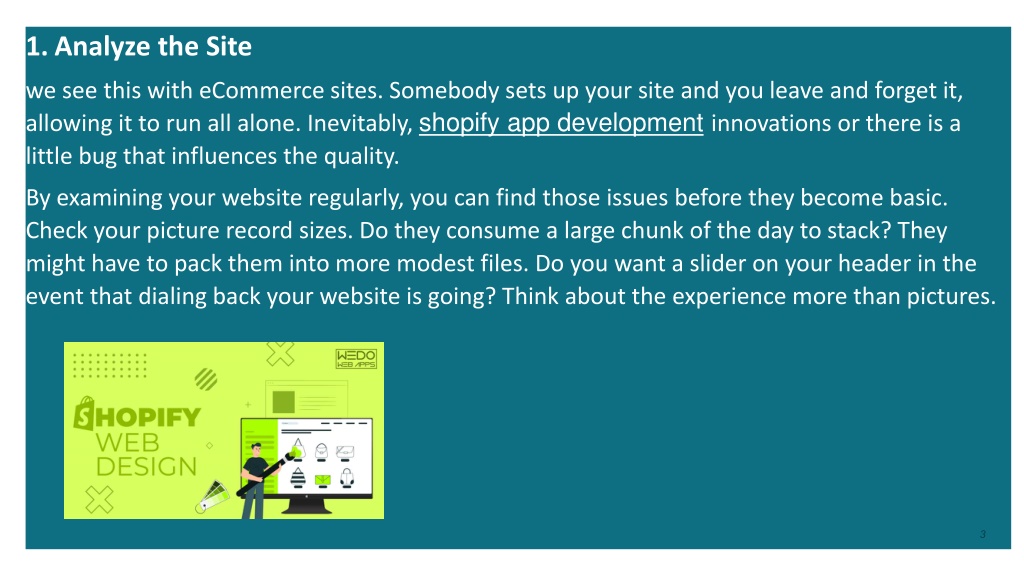 1. Analyze the Site

we see this with eCommerce sites. Somebody sets up your site and you leave and forget it, allowing it to run all alone. Inevitably, shopify app development innovations or there is a little bug that influences the quality.

By examining your website regularly, you can find those issues before they become basic. Check your picture record sizes. Do they consume a large chunk of the day to stack? They might have to pack them into more modest files. Do you want a slider on your header in the event that dialing back your website is going? Think about the experience more than pictures.

WEDO WEB APPS

SHOPIFY WEB DESIGN

3